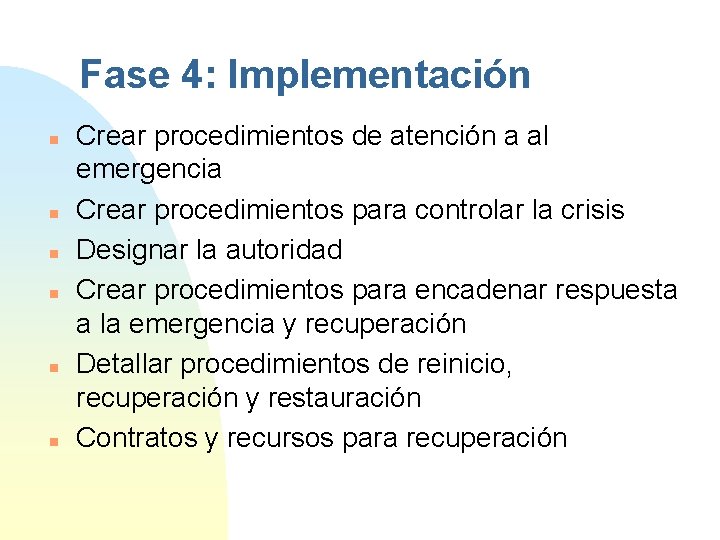 Fase 4: Implementación

- Crear procedimientos de atención a al emergencia
- Crear procedimientos para controlar la crisis
- Designar la autoridad
- Crear procedimientos para encadenar respuesta a la emergencia y recuperación
- Detallar procedimientos de reinicio, recuperación y restauración
- Contratos y recursos para recuperación